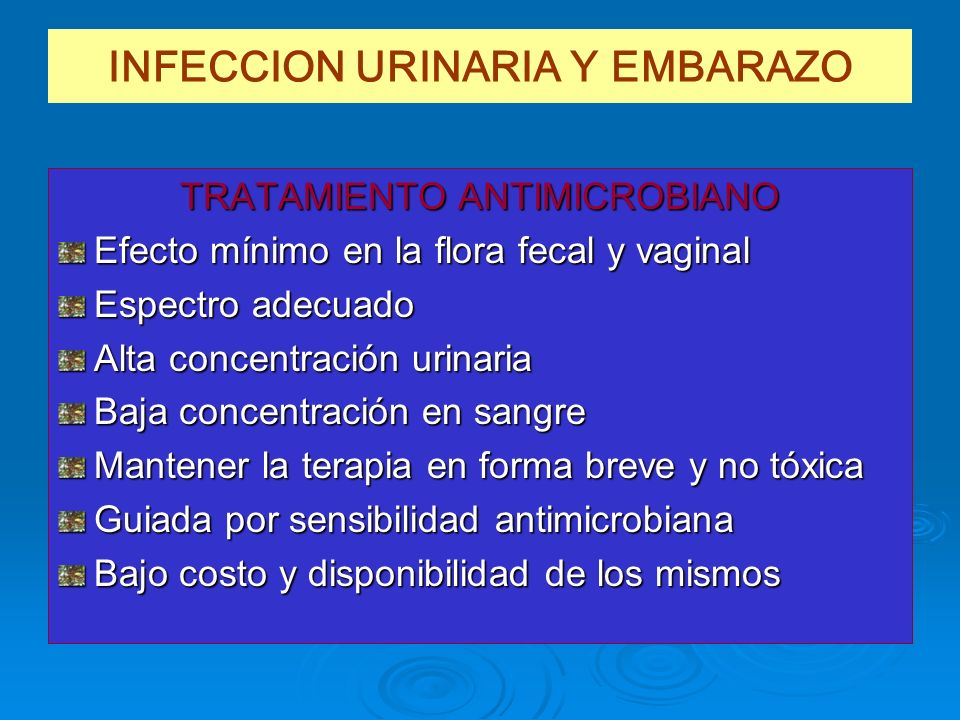 INFECCION URINARIA Y EMBARAZO

TRATAMIENTO ANTIMICROBIANO

Efecto mínimo en la flora fecal y vaginal
Espectro adecuado
Alta concentración urinaria
Baja concentración en sangre
Mantener la terapia en forma breve y no tóxica
Guiada por sensibilidad antimicrobiana
Bajo costo y disponibilidad de los mismos